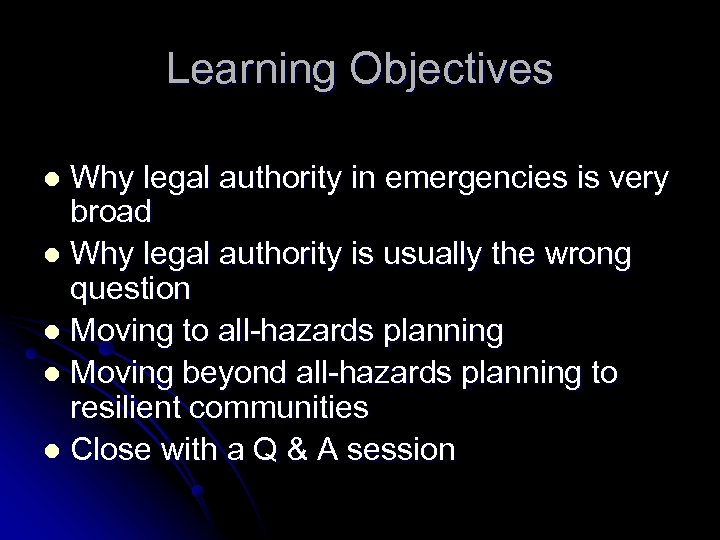 Learning Objectives

- Why legal authority in emergencies is very broad
- Why legal authority is usually the wrong question
- Moving to all-hazards planning
- Moving beyond all-hazards planning to resilient communities
- Close with a Q & A session